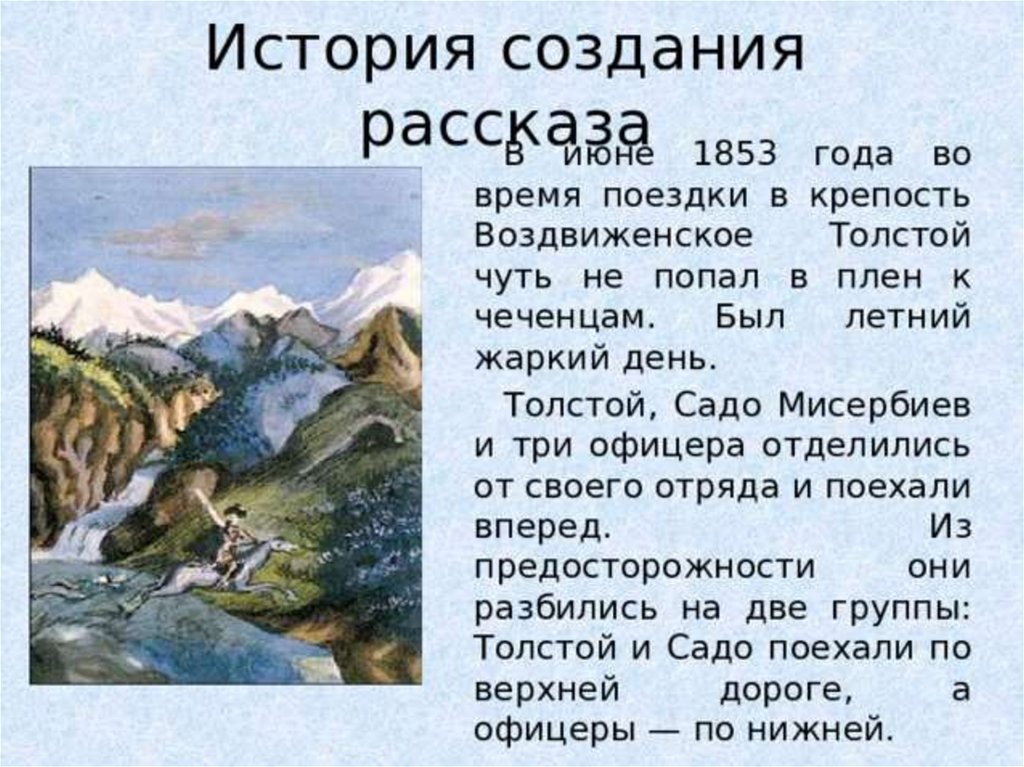 История создания рассказа

В июне 1853 года во время поездки в крепость Воздвиженское Толстой чуть не попал в плен к чеченцам. Был летний жаркий день.

Толстой, Садо Мисербиев и три офицера отделились от своего отряда и поехали вперед. Из предосторожности они разбились на две группы: Толстой и Садо поехали по верхней дороге, а офицеры — по нижней.